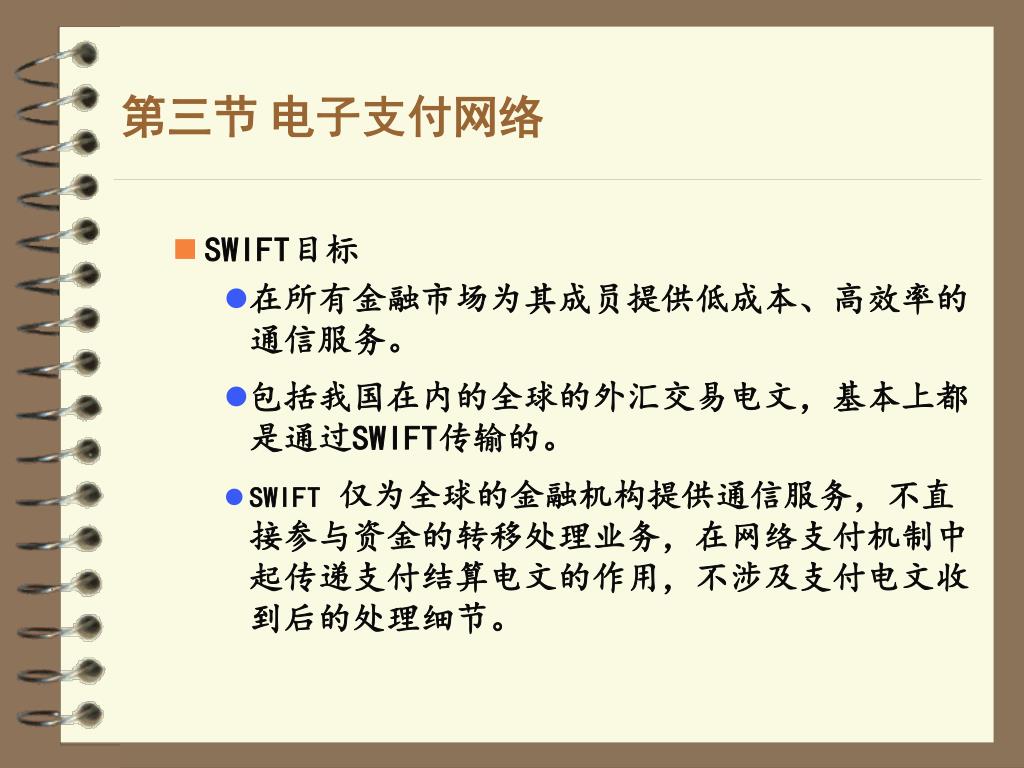 第三节 电子支付网络

SWIFT目标

在所有金融市场为其成员提供低成本、高效率的通信服务。

包括我国在内的全球的外汇交易电文，基本上都是通过SWIFT传输的。

SWIFT 仅为全球的金融机构提供通信服务，不直接参与资金的转移处理业务，在网络支付机制中起传递支付结算电文的作用，不涉及支付电文收到后的处理细节。